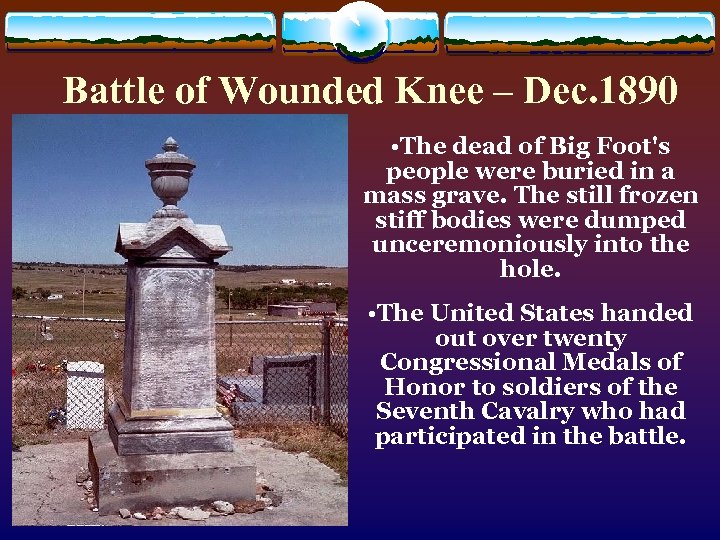 Battle of Wounded Knee – Dec.1890

•The dead of Big Foot's people were buried in a mass grave. The still frozen stiff bodies were dumped unceremoniously into the hole.

•The United States handed out over twenty Congressional Medals of Honor to soldiers of the Seventh Cavalry who had participated in the battle.